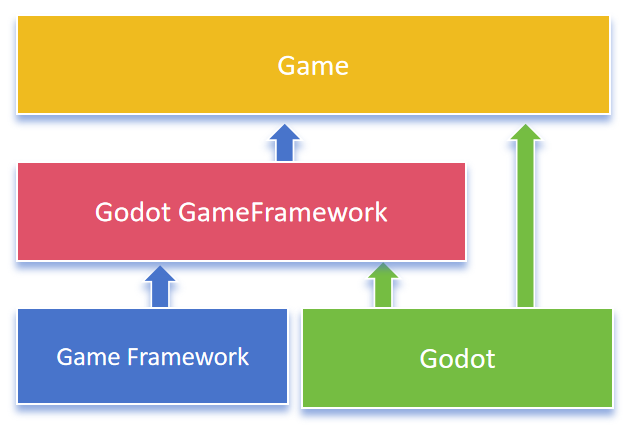 Game

Godot GameFramework

Game Framework

Godot